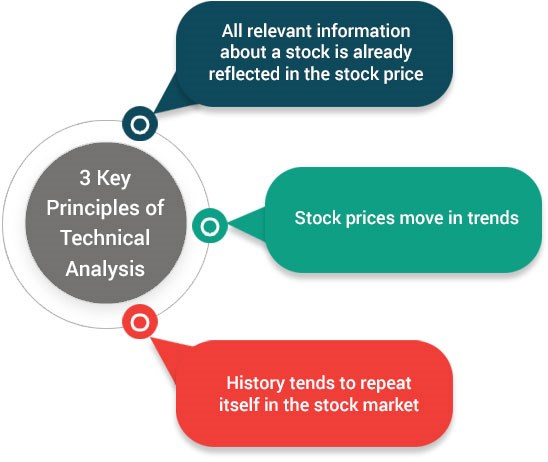 3 Key Principles of Technical Analysis

All relevant information about a stock is already reflected in the stock price

Stock prices move in trends

History tends to repeat itself in the stock market